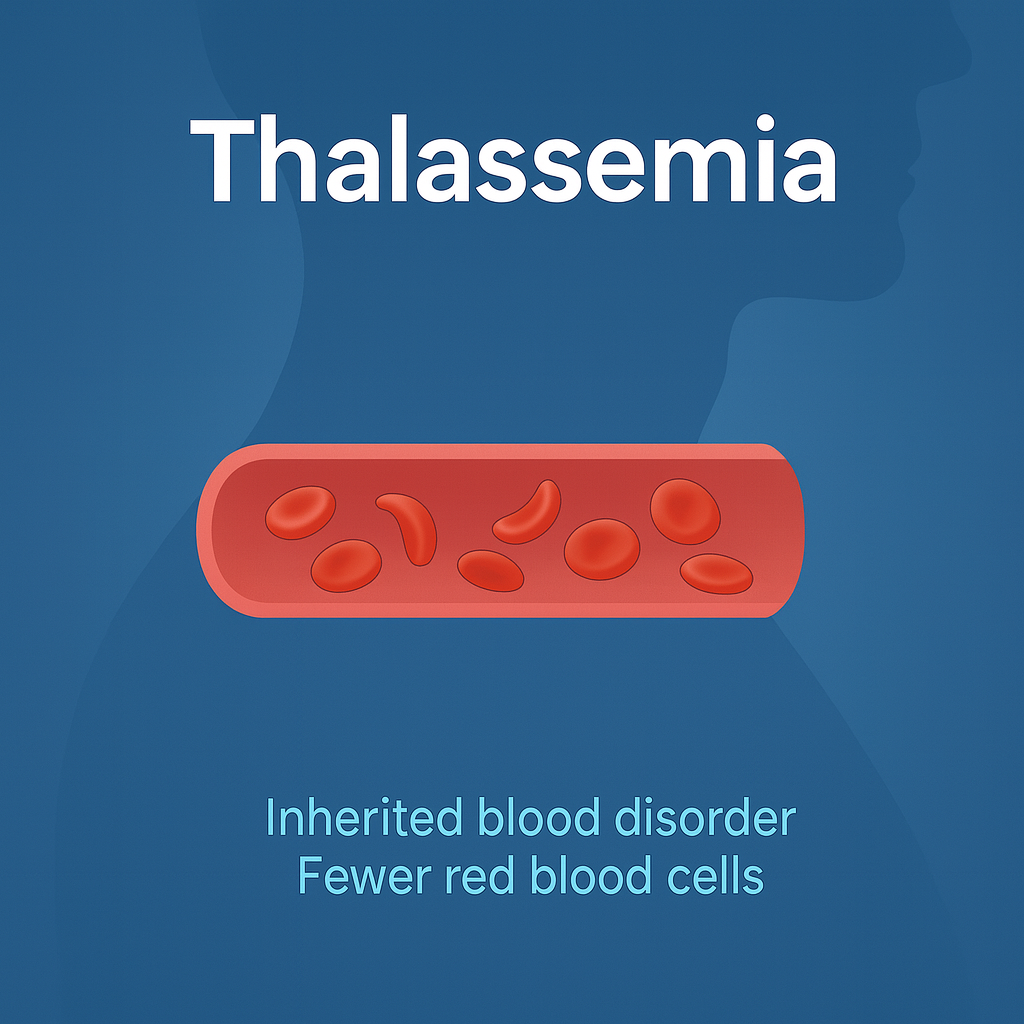 Thalassemia

Inherited blood disorder
Fewer red blood cells